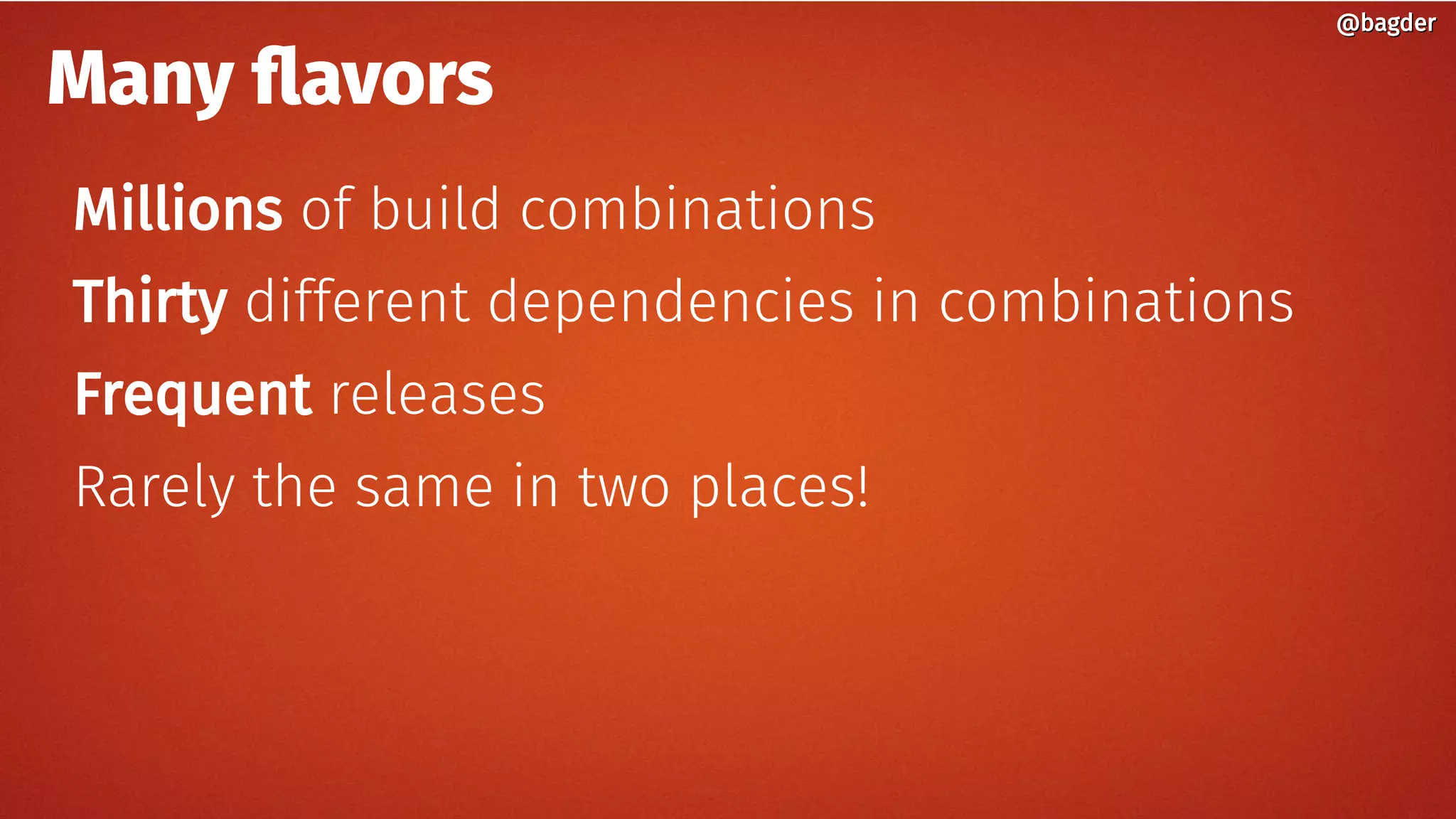 @bagder

Many flavors

Millions of build combinations

Thirty different dependencies in combinations

Frequent releases

Rarely the same in two places!